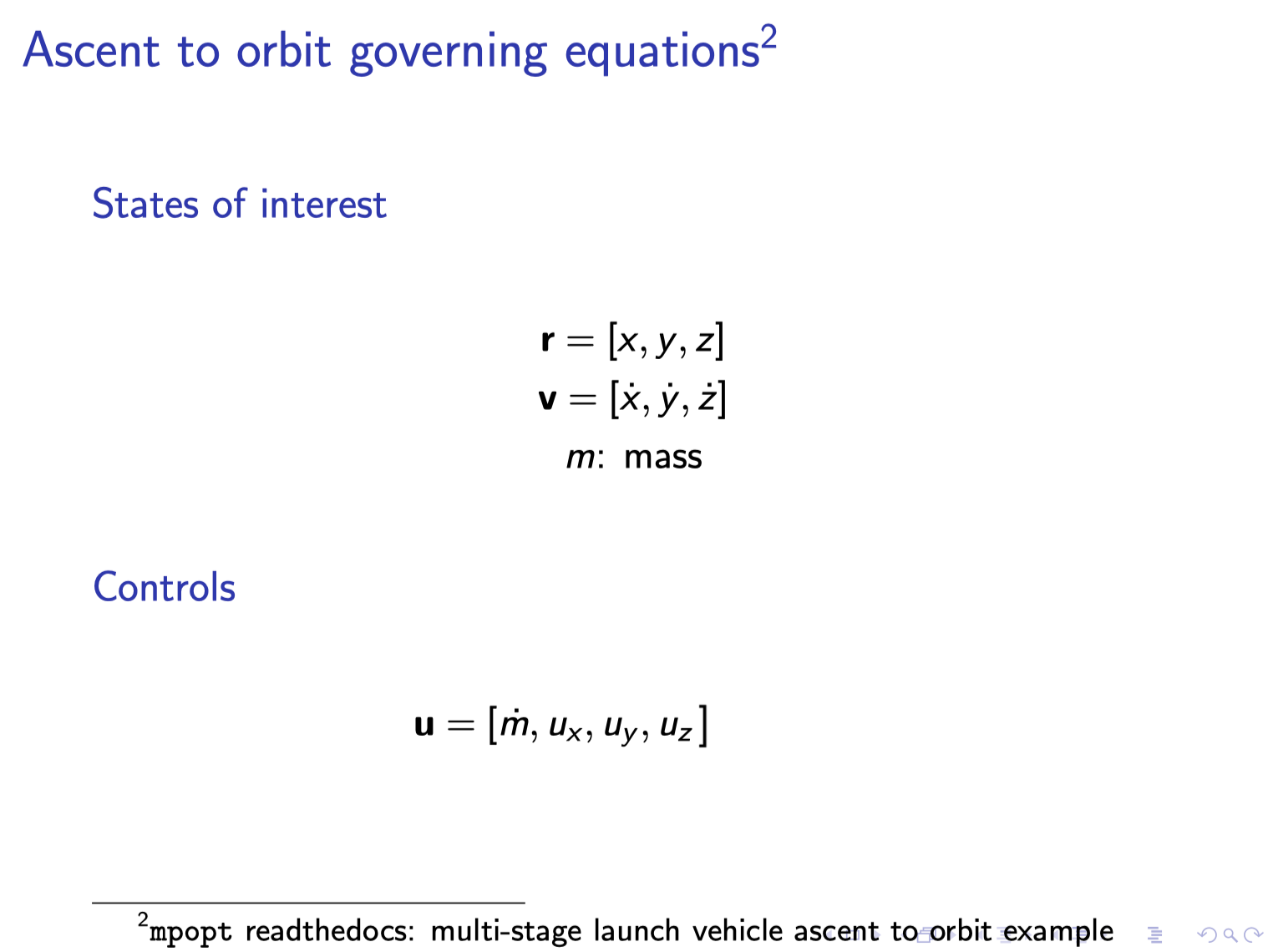 Ascent to orbit governing equations$^2$

States of interest

$\mathbf{r} = [x, y, z]$
$\mathbf{v} = [\dot{x}, \dot{y}, \dot{z}]$
$m$: mass

Controls

$\mathbf{u} = [\dot{m}, u_x, u_y, u_z]$

$^2$mpopt readthedocs: multi-stage launch vehicle ascent to orbit example